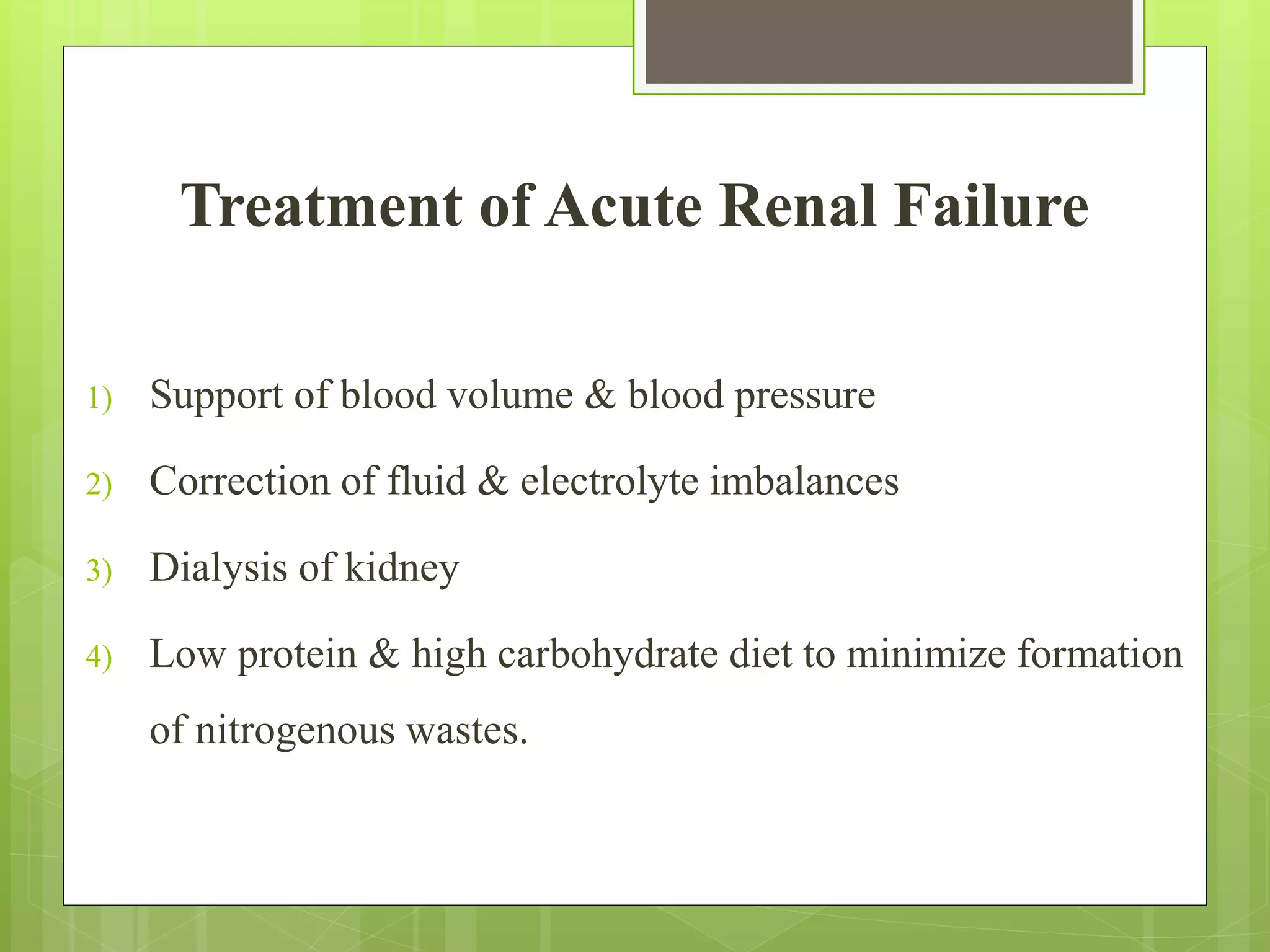 Treatment of Acute Renal Failure

1) Support of blood volume & blood pressure

2) Correction of fluid & electrolyte imbalances

3) Dialysis of kidney

4) Low protein & high carbohydrate diet to minimize formation of nitrogenous wastes.